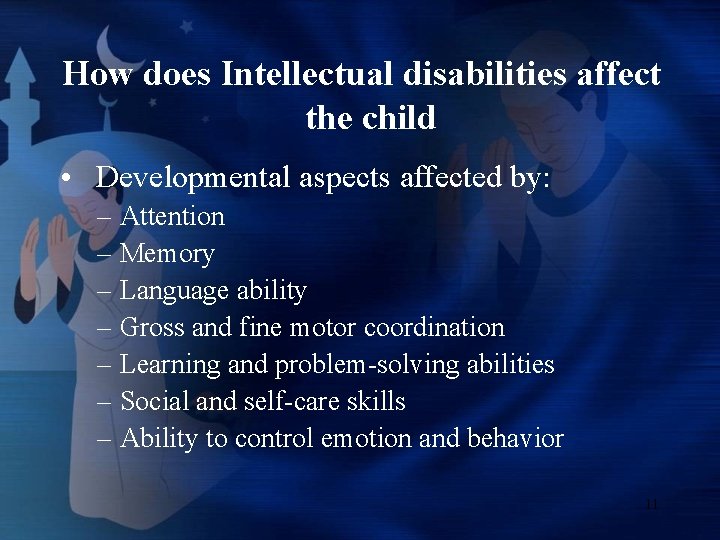 How does Intellectual disabilities affect the child

• Developmental aspects affected by:
– Attention
– Memory
– Language ability
– Gross and fine motor coordination
– Learning and problem-solving abilities
– Social and self-care skills
– Ability to control emotion and behavior

11